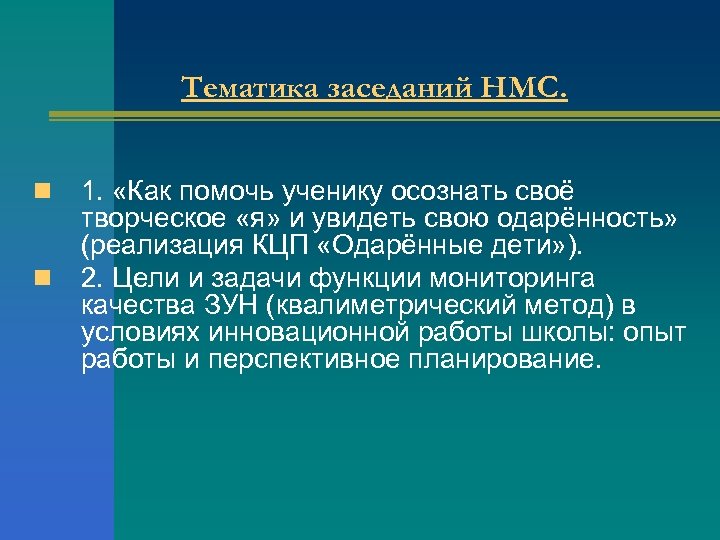 Тематика заседаний НМС.

1. «Как помочь ученику осознать своё творческое «я» и увидеть свою одарённость» (реализация КЦП «Одарённые дети»).

2. Цели и задачи функции мониторинга качества ЗУН (квалиметрический метод) в условиях инновационной работы школы: опыт работы и перспективное планирование.